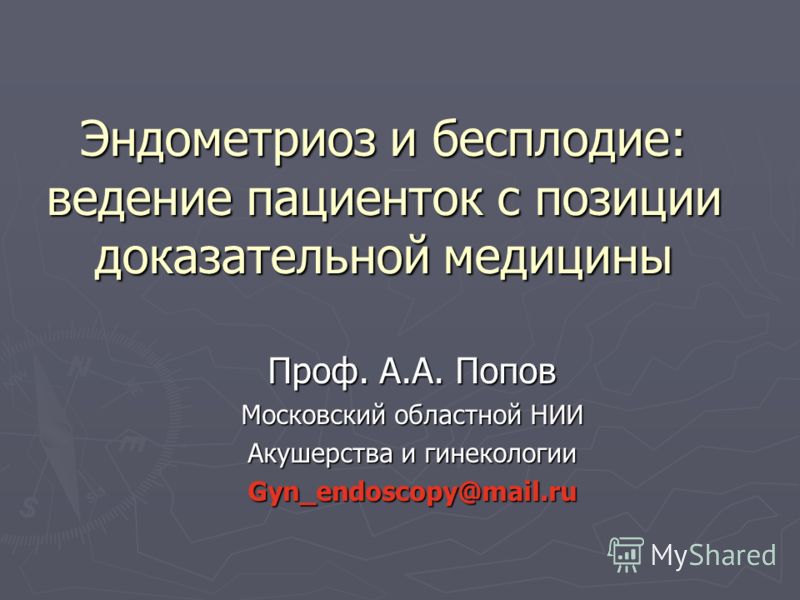 Эндометриоз и бесплодие: ведение пациенток с позиции доказательной медицины

Проф. А.А. Попов
Московский областной НИИ
Акушерства и гинекологии
Gyn_endoscopy@mail.ru

MyShared